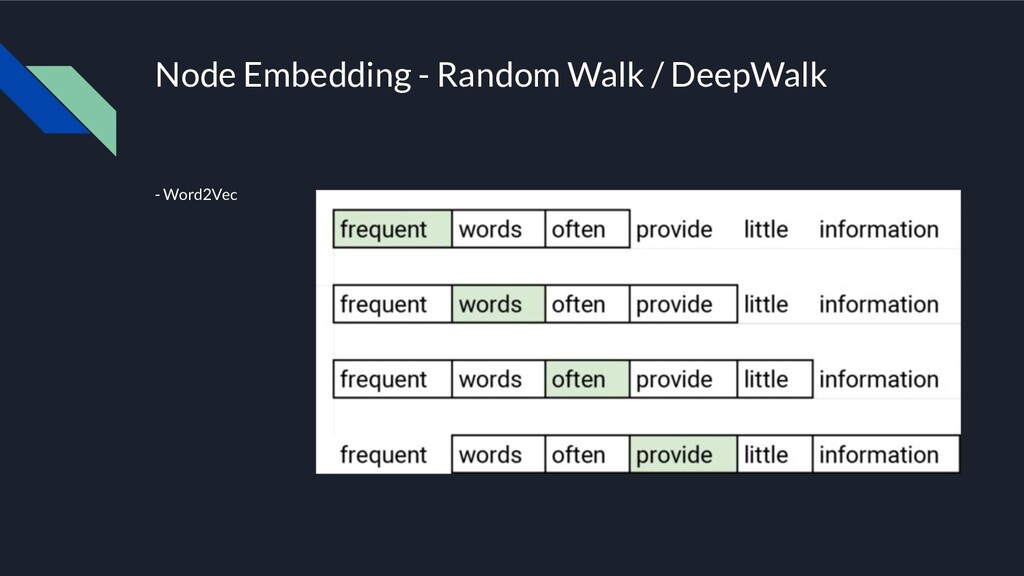 Node Embedding - Random Walk / DeepWalk

- Word2Vec

frequent words often provide little information

frequent words often provide little information

frequent words often provide little information

frequent words often provide little information